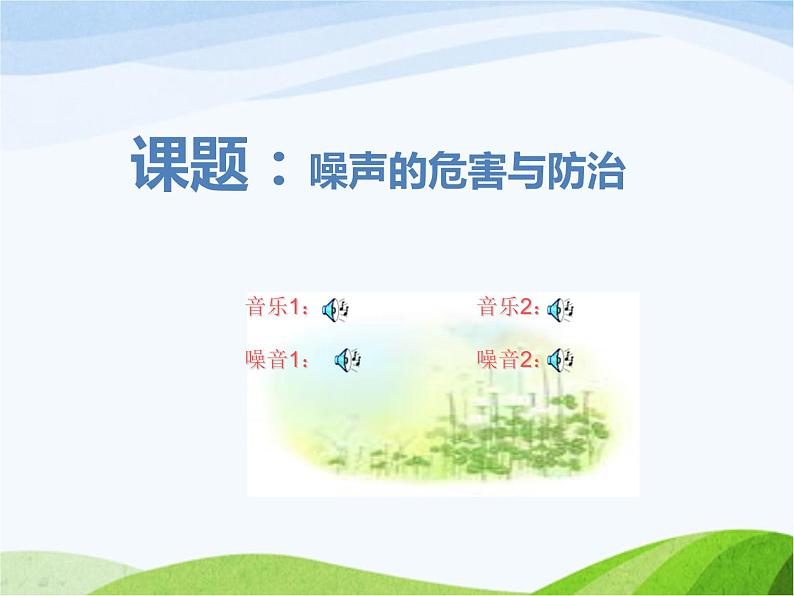 课题：噪声的危害与防治

音乐1：

音乐2：

噪音1：

噪音2：